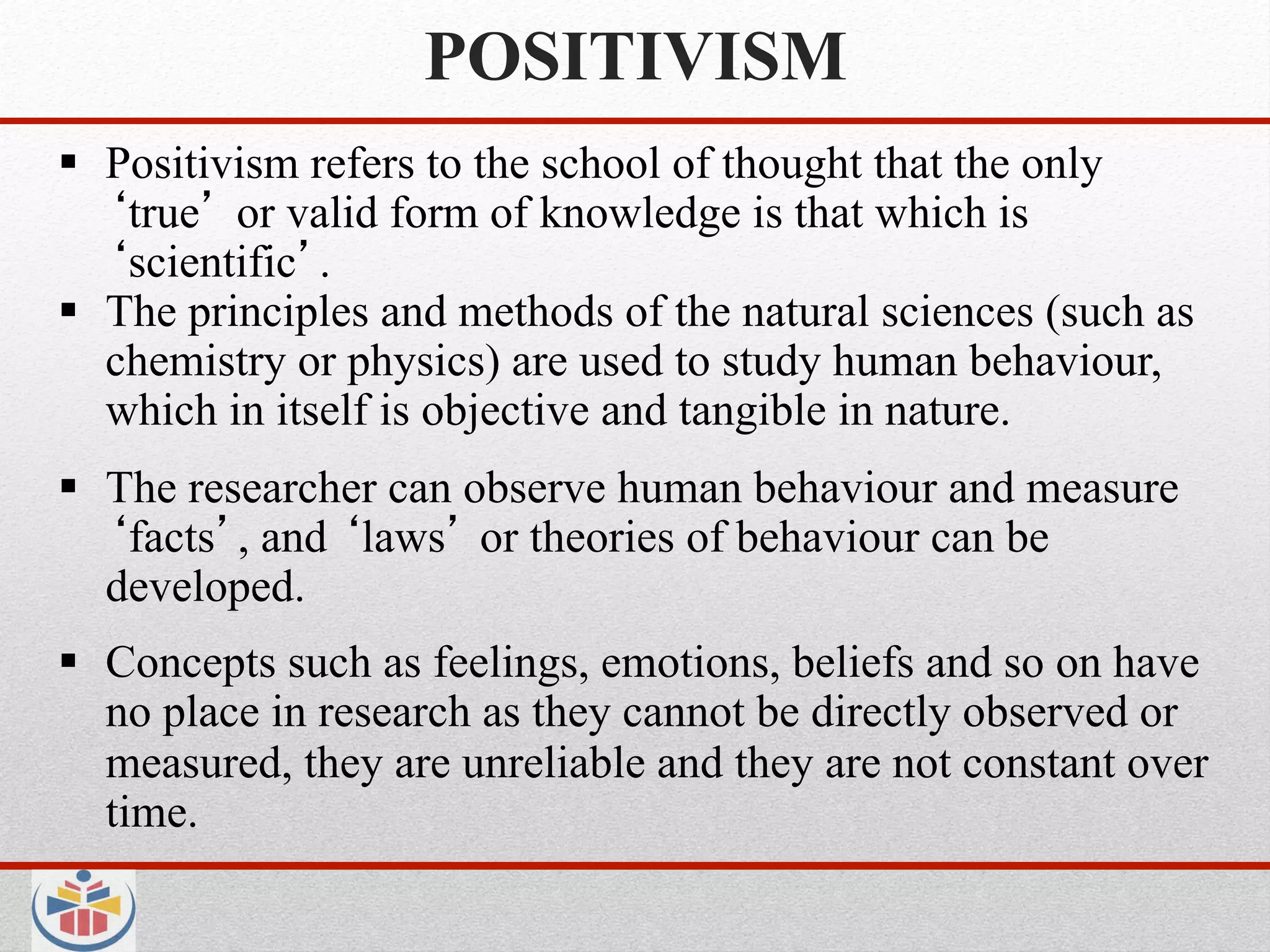 POSITIVISM

▪ Positivism refers to the school of thought that the only ‘true’ or valid form of knowledge is that which is ‘scientific’.

▪ The principles and methods of the natural sciences (such as chemistry or physics) are used to study human behaviour, which in itself is objective and tangible in nature.

▪ The researcher can observe human behaviour and measure ‘facts’, and ‘laws’ or theories of behaviour can be developed.

▪ Concepts such as feelings, emotions, beliefs and so on have no place in research as they cannot be directly observed or measured, they are unreliable and they are not constant over time.